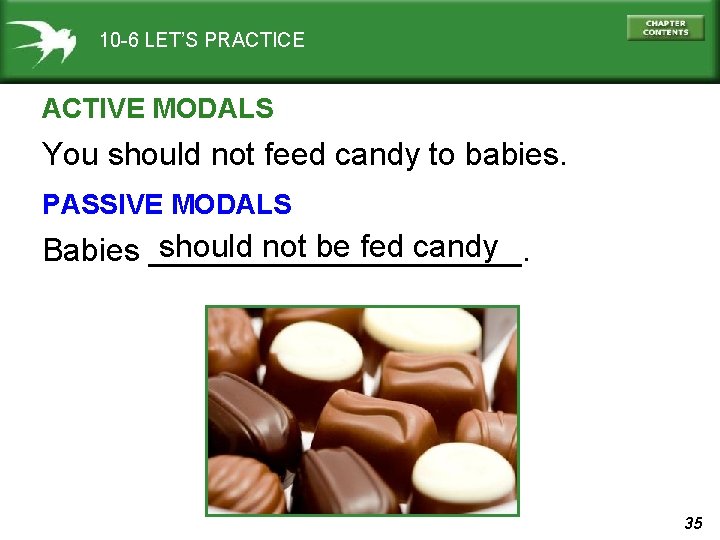 10-6 LET'S PRACTICE

CHAPTER CONTENTS

ACTIVE MODALS

You should not feed candy to babies.

PASSIVE MODALS

Babies should not be fed candy.

35